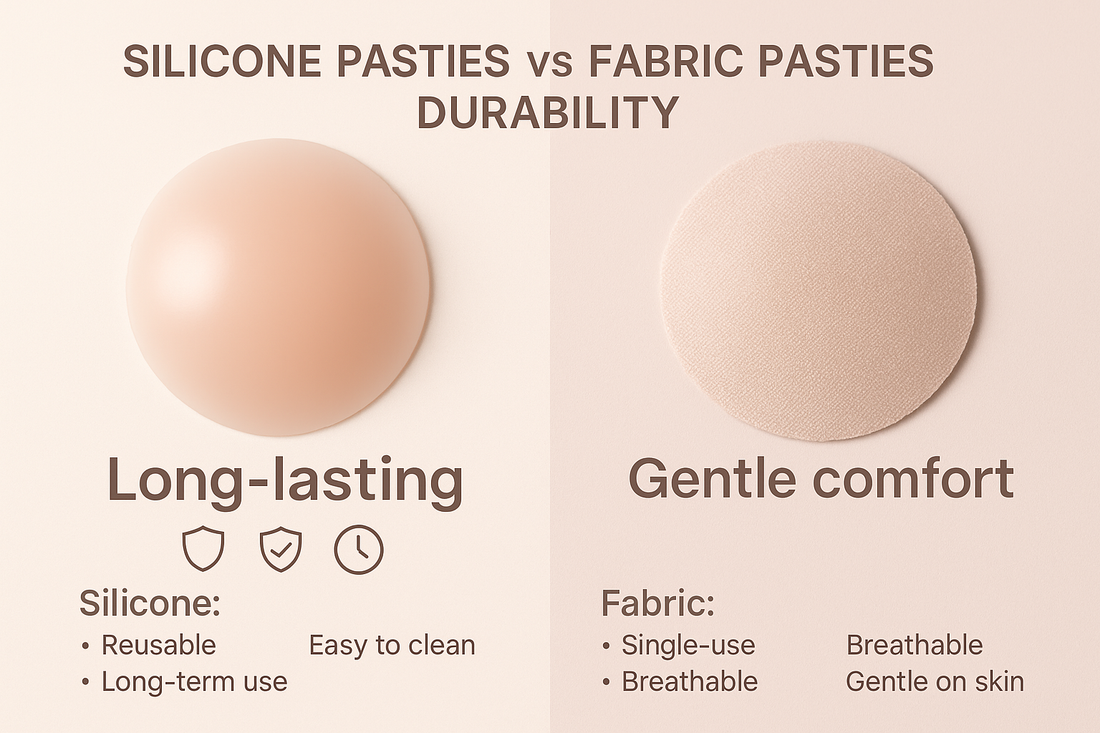 SILICONE PASTIES vs FABRIC PASTIES
DURABILITY

Long-lasting

Silicone:
• Reusable
• Long-term use
Easy to clean

Gentle comfort

Fabric:
• Single-use
• Breathable
Breathable
Gentle on skin